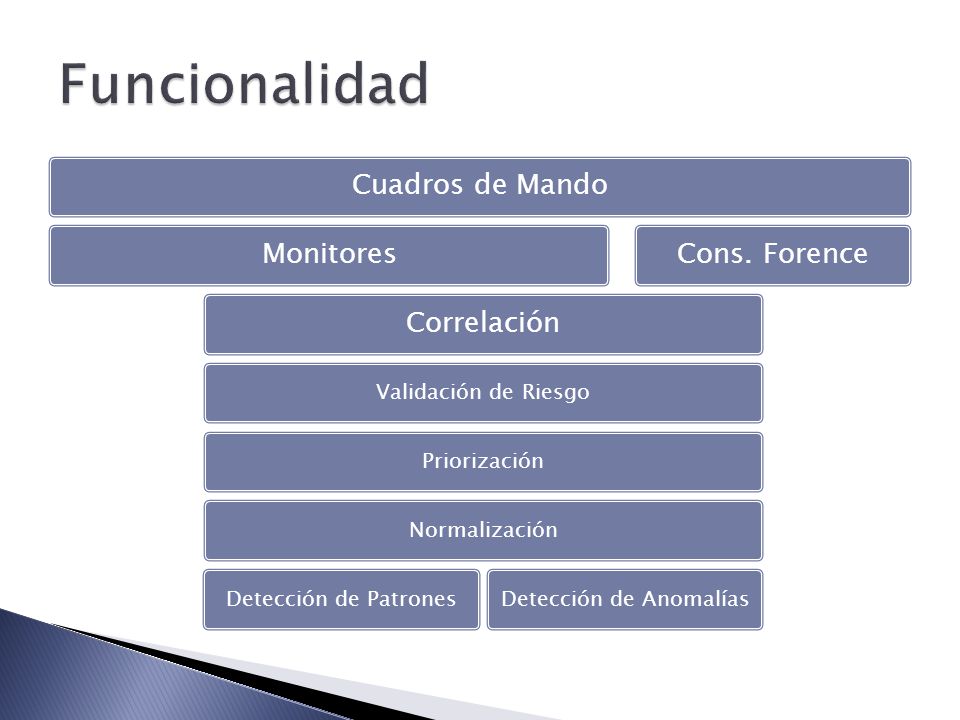 Funcionalidad

Cuadros de Mando

Monitores

Cons. Forence

Correlación

Validación de Riesgo

Priorización

Normalización

Detección de Patrones

Detección de Anomalías